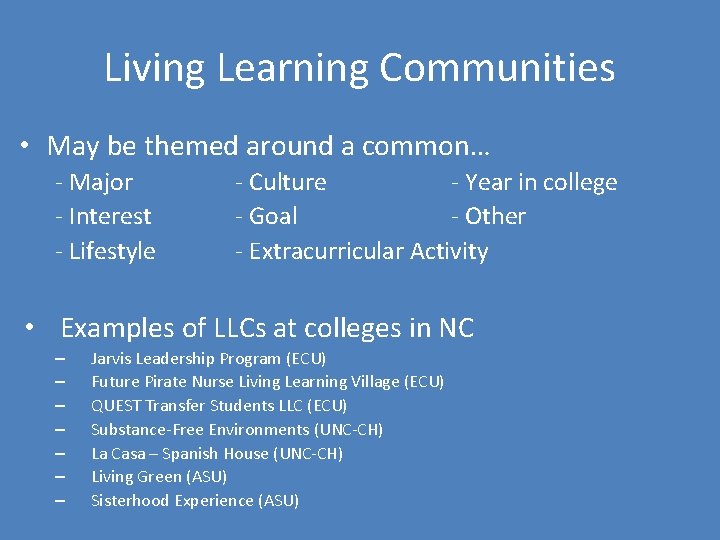 Living Learning Communities

• May be themed around a common…

- Major
- Interest
- Lifestyle

- Culture
- Goal
- Extracurricular Activity

- Year in college
- Other

• Examples of LLCs at colleges in NC
– Jarvis Leadership Program (ECU)
– Future Pirate Nurse Living Learning Village (ECU)
– QUEST Transfer Students LLC (ECU)
– Substance-Free Environments (UNC-CH)
– La Casa – Spanish House (UNC-CH)
– Living Green (ASU)
– Sisterhood Experience (ASU)